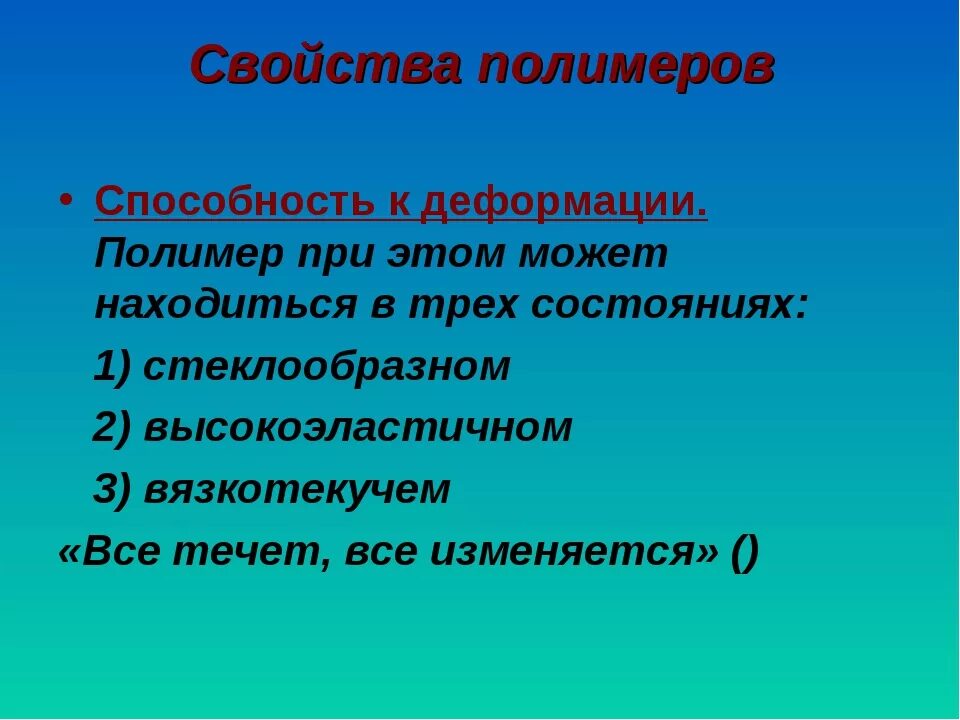 Свойства полимеров

• Способность к деформации. Полимер при этом может находиться в трех состояниях:

1) стеклообразном

2) высокоэластичном

3) вязкотекучем

«Все течет, все изменяется» ()